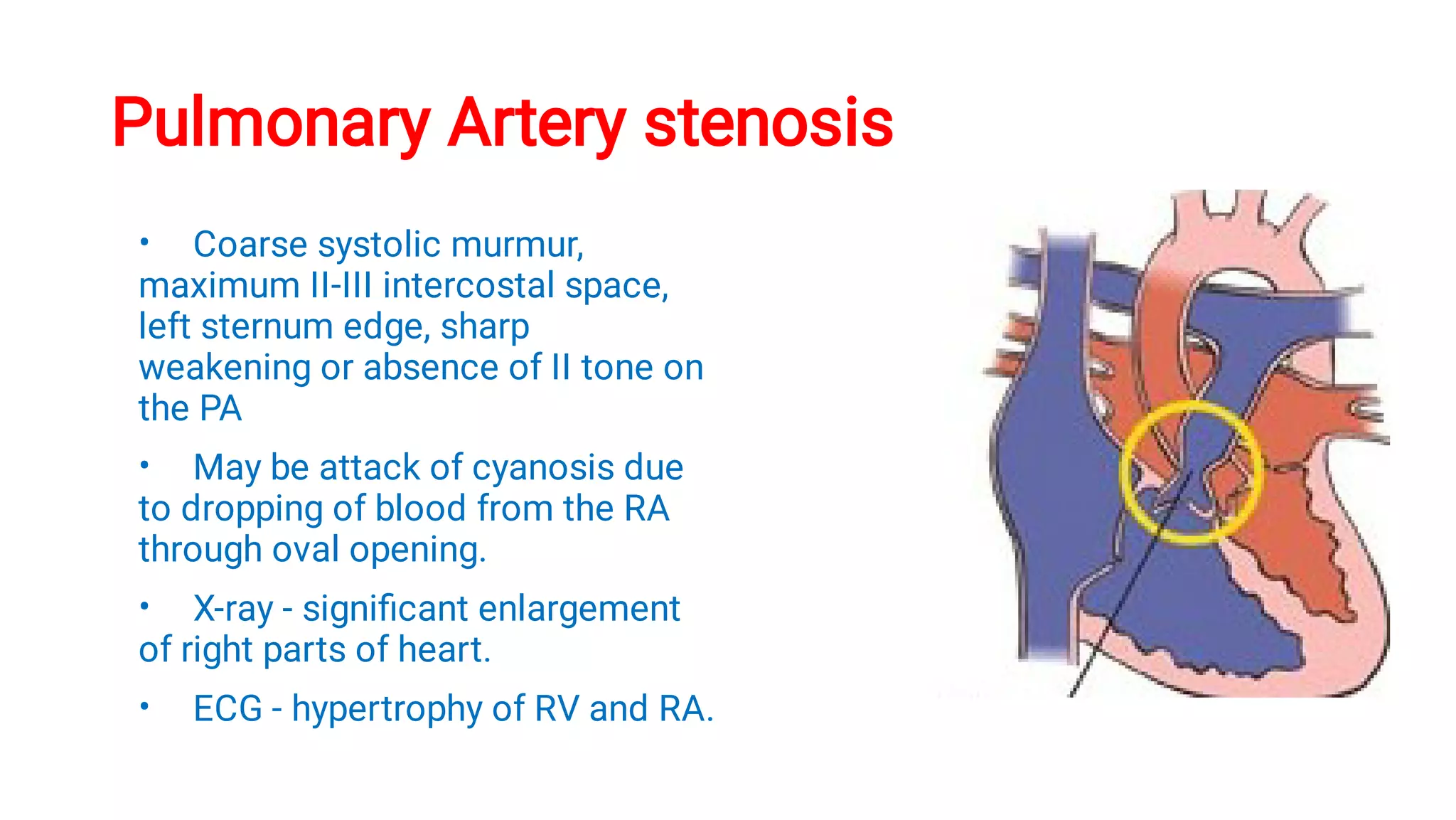 Pulmonary Artery stenosis

• Coarse systolic murmur, maximum II-III intercostal space, left sternum edge, sharp weakening or absence of II tone on the PA

• May be attack of cyanosis due to dropping of blood from the RA through oval opening.

• X-ray - significant enlargement of right parts of heart.

• ECG - hypertrophy of RV and RA.